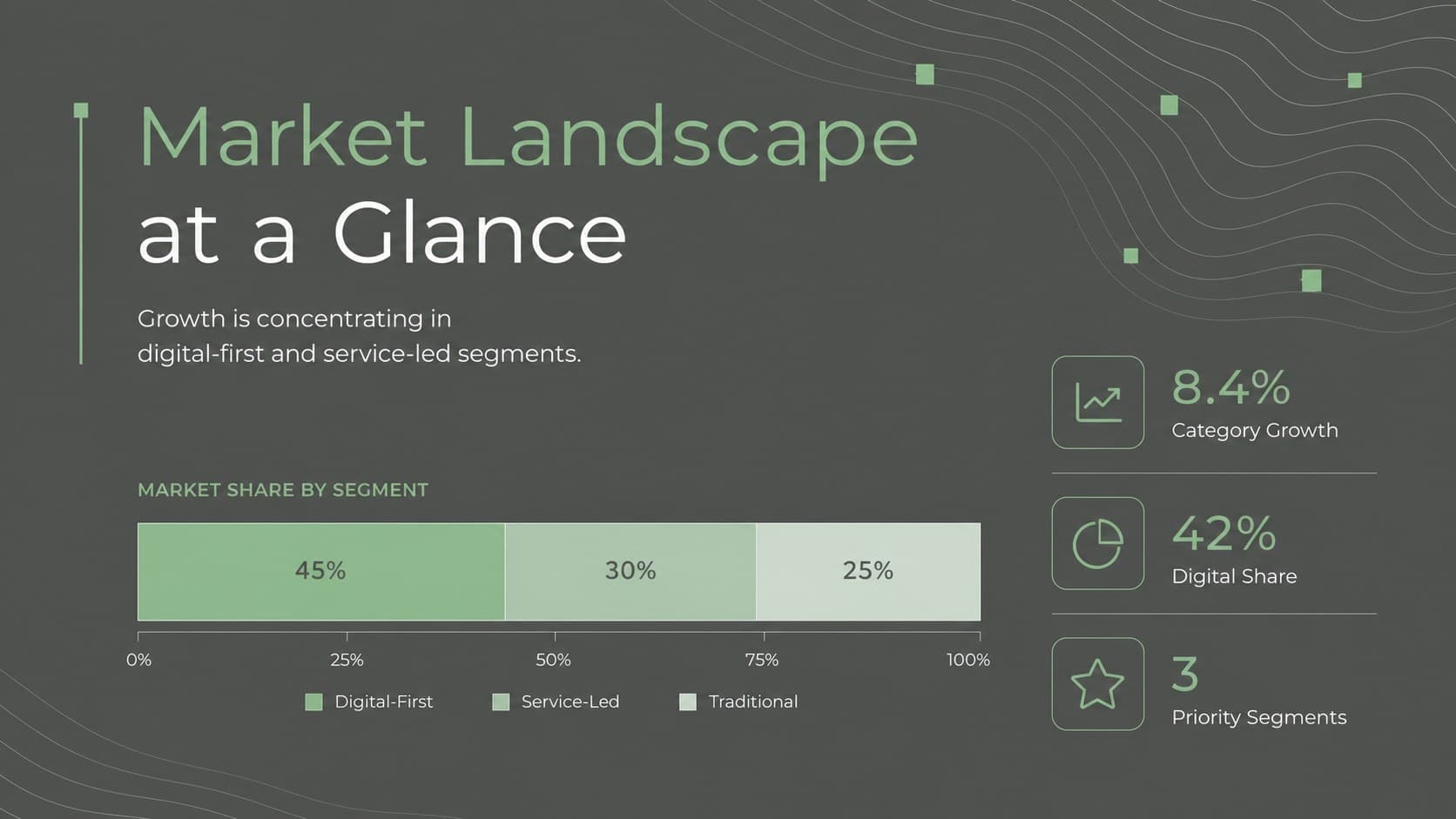 Market Landscape
at a Glance

Growth is concentrating in digital-first and service-led segments.

MARKET SHARE BY SEGMENT

45%
30%
25%

0%
25%
50%
75%
100%

Digital-First
Service-Led
Traditional

8.4%
Category Growth

42%
Digital Share

3
Priority Segments